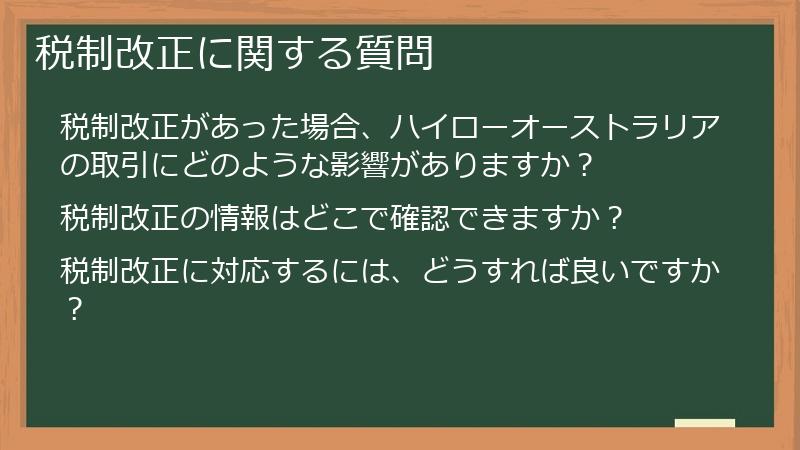 税制改正に関する質問

税制改正があった場合、ハイローオーストラリアの取引にどのような影響がありますか？

税制改正の情報はどこで確認できますか？

税制改正に対応するには、どうすれば良いですか？